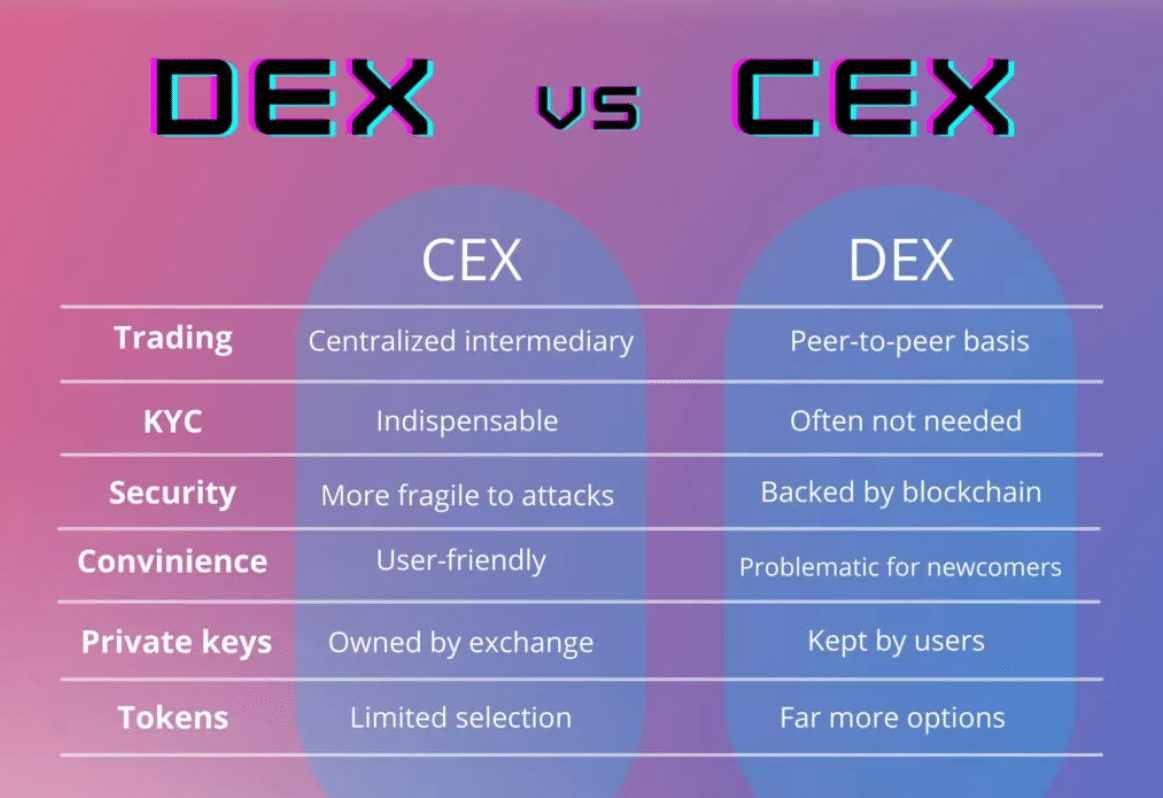 DEX vs CEX

|  | CEX | DEX |
|---|---|---|
| Trading | Centralized intermediary | Peer-to-peer basis |
| KYC | Indispensable | Often not needed |
| Security | More fragile to attacks | Backed by blockchain |
| Convinience | User-friendly | Problematic for newcomers |
| Private keys | Owned by exchange | Kept by users |
| Tokens | Limited selection | Far more options |